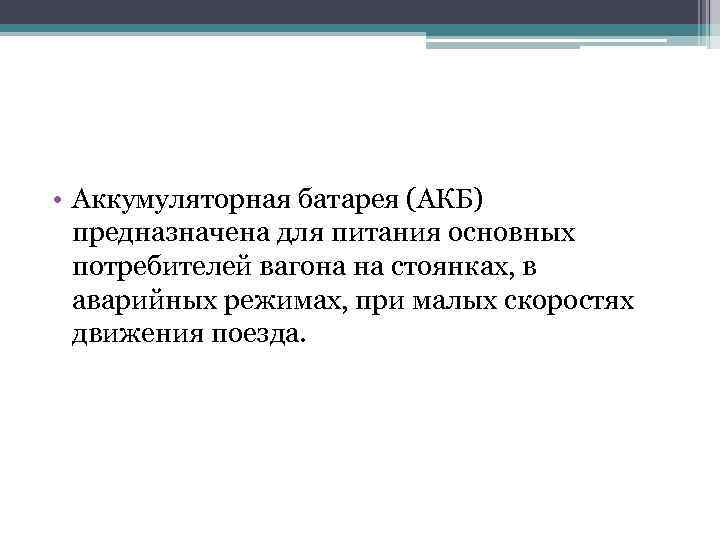 • Аккумуляторная батарея (АКБ) предназначена для питания основных потребителей вагона на стоянках, в аварийных режимах, при малых скоростях движения поезда.